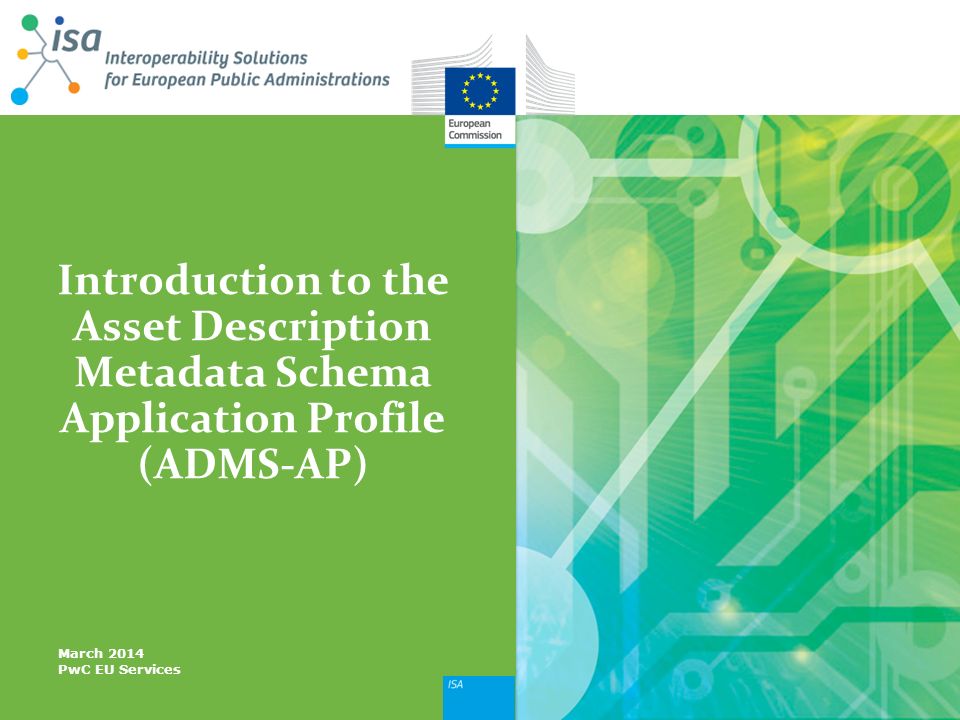 isa Interoperability Solutions for European Public Administrations

European Commission

Introduction to the Asset Description Metadata Schema Application Profile (ADMS-AP)

March 2014
PwC EU Services

ISA